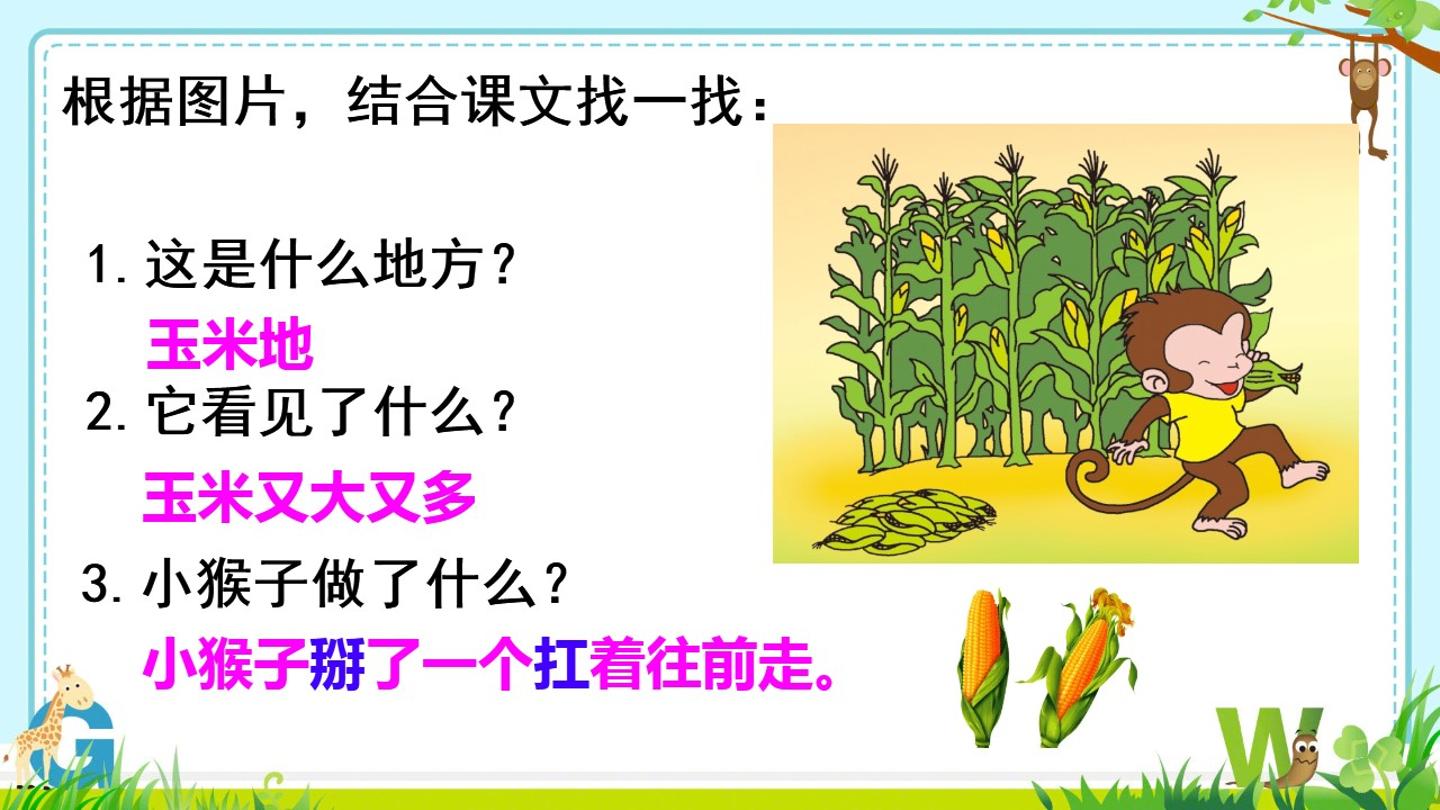 根据图片，结合课文找一找：

1.这是什么地方？

玉米地

2.它看见了什么？

玉米又大又多

3.小猴子做了什么？

小猴子掰了一个扛着往前走。